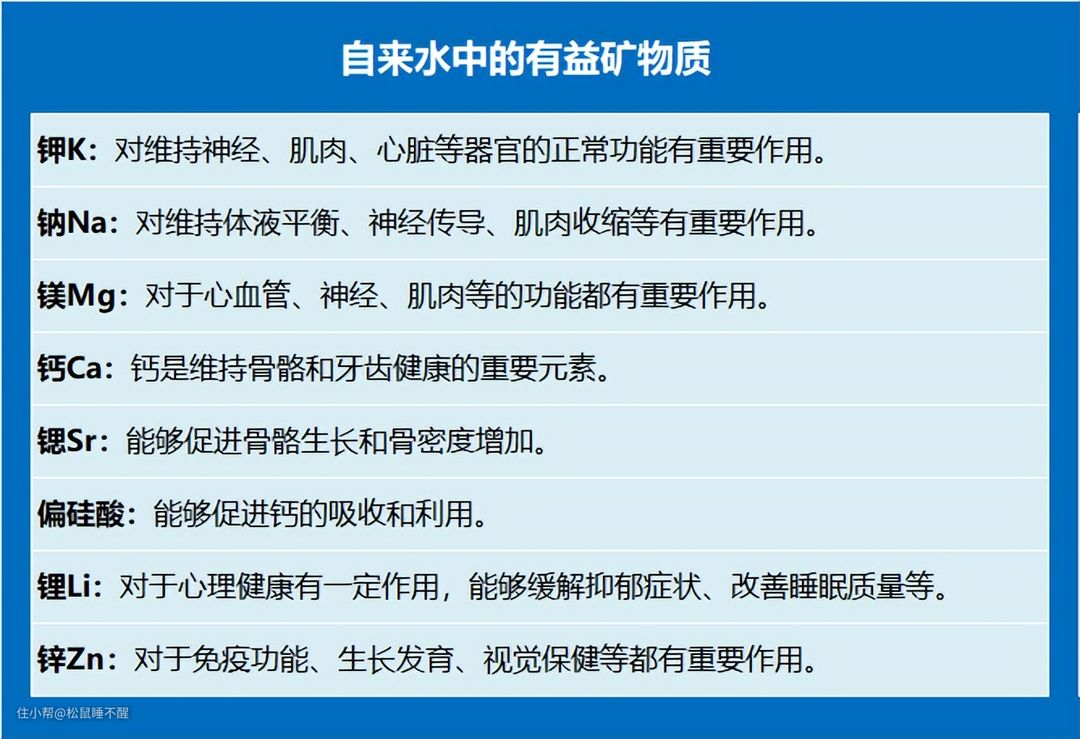 自来水中的有益矿物质

钾K：对维持神经、肌肉、心脏等器官的正常功能有重要作用。

钠Na：对维持体液平衡、神经传导、肌肉收缩等有重要作用。

镁Mg：对于心血管、神经、肌肉等的功能都有重要作用。

钙Ca：钙是维持骨骼和牙齿健康的重要元素。

锶Sr：能够促进骨骼生长和骨密度增加。

偏硅酸：能够促进钙的吸收和利用。

锂Li：对于心理健康有一定作用，能够缓解抑郁症状、改善睡眠质量等。

锌Zn：对于免疫功能、生长发育、视觉保健等都有重要作用。

住小帮@松鼠睡不醒